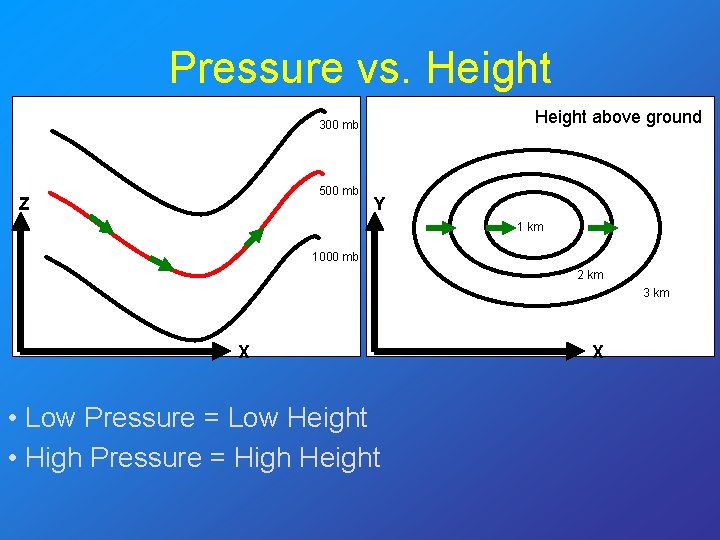 Pressure vs. Height

300 mb
500 mb
1000 mb
Z
X

Height above ground
Y
1 km
2 km
3 km
X

• Low Pressure = Low Height
• High Pressure = High Height